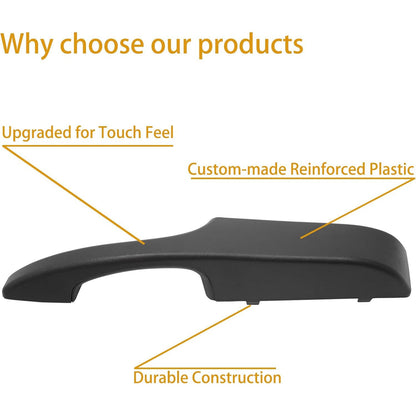 Why choose our products

Upgraded for Touch Feel

Custom-made Reinforced Plastic

Durable Construction